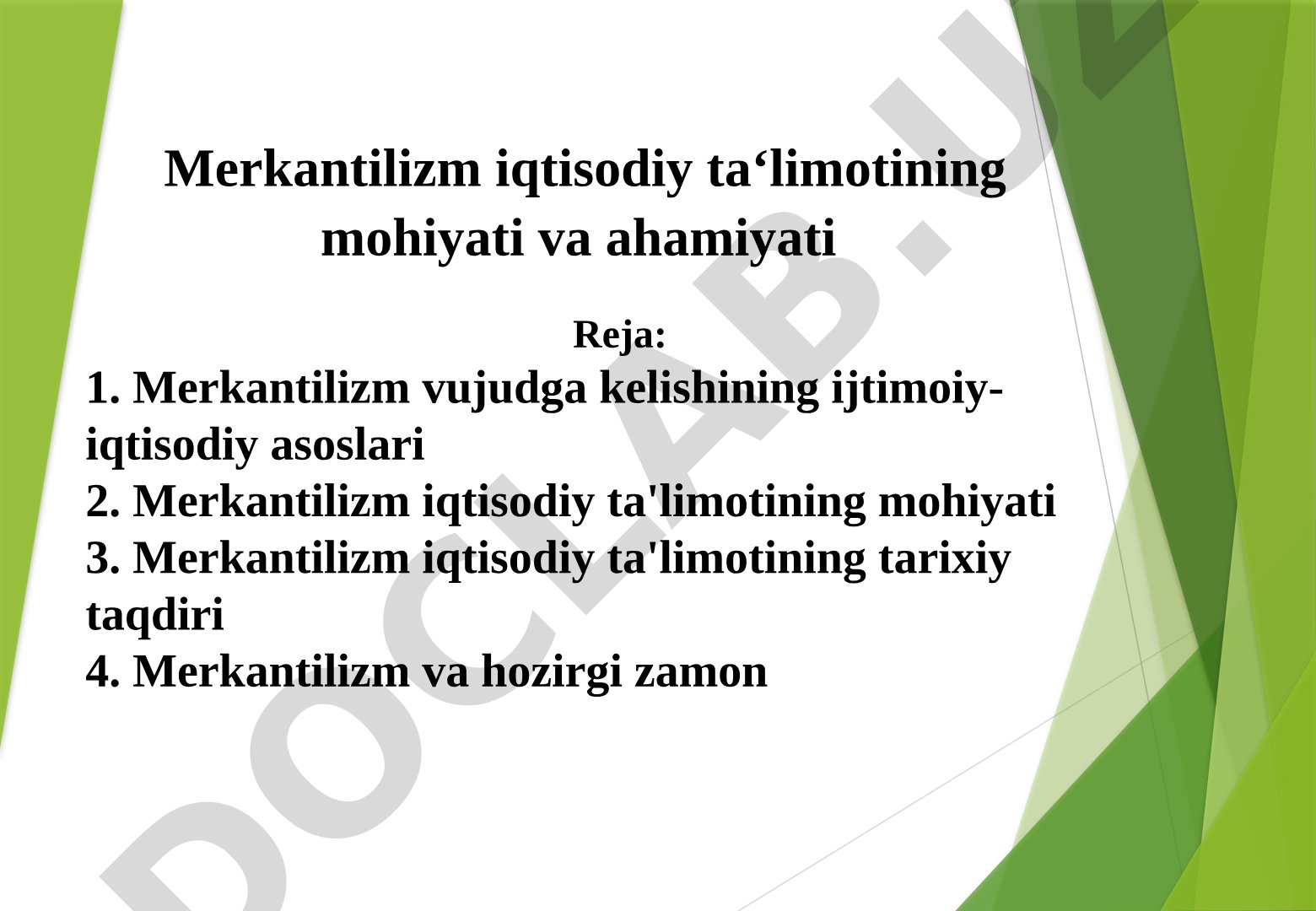 Merkantilizm iqtisodiy ta‘limotining mohiyati va ahamiyati

Reja:

1. Merkantilizm vujudga kelishining ijtimoiy-iqtisodiy asoslari
2. Merkantilizm iqtisodiy ta'limotining mohiyati
3. Merkantilizm iqtisodiy ta'limotining tarixiy taqdiri
4. Merkantilizm va hozirgi zamon

DOCLAB.UZ